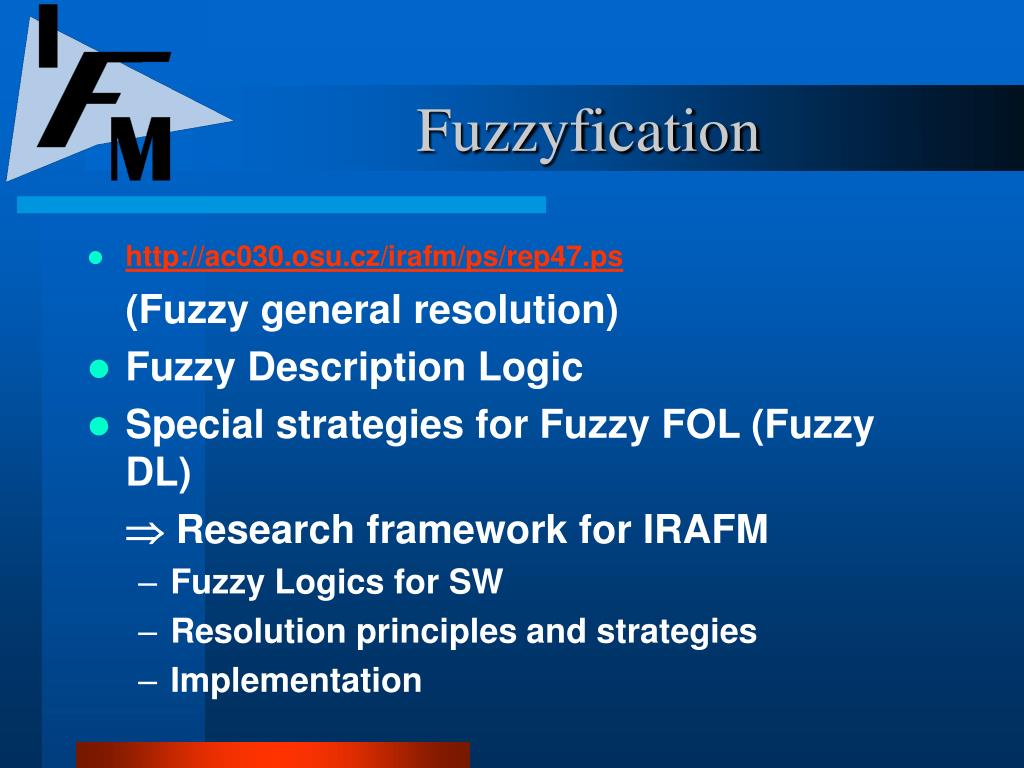 IFM

Fuzzyfication

- http://ac030.osu.cz/irafm/ps/rep47.ps

(Fuzzy general resolution)

- Fuzzy Description Logic
- Special strategies for Fuzzy FOL (Fuzzy DL)

$\Rightarrow$ Research framework for IRAFM

– Fuzzy Logics for SW
– Resolution principles and strategies
– Implementation